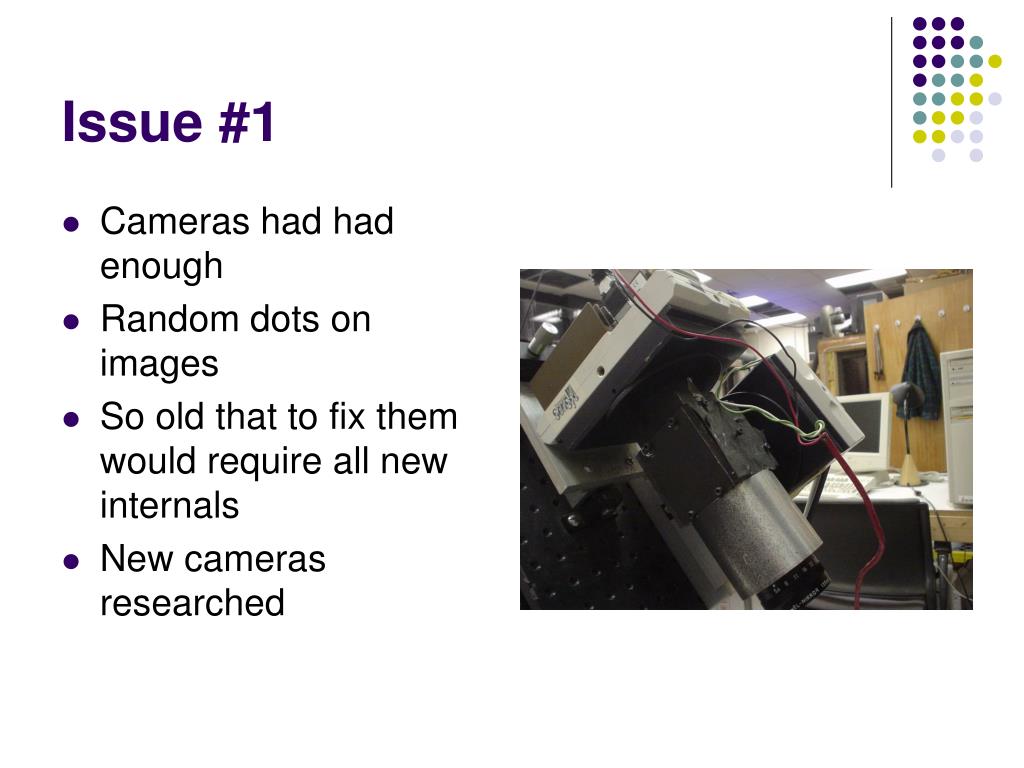 Issue #1

- Cameras had had enough
- Random dots on images
- So old that to fix them would require all new internals
- New cameras researched